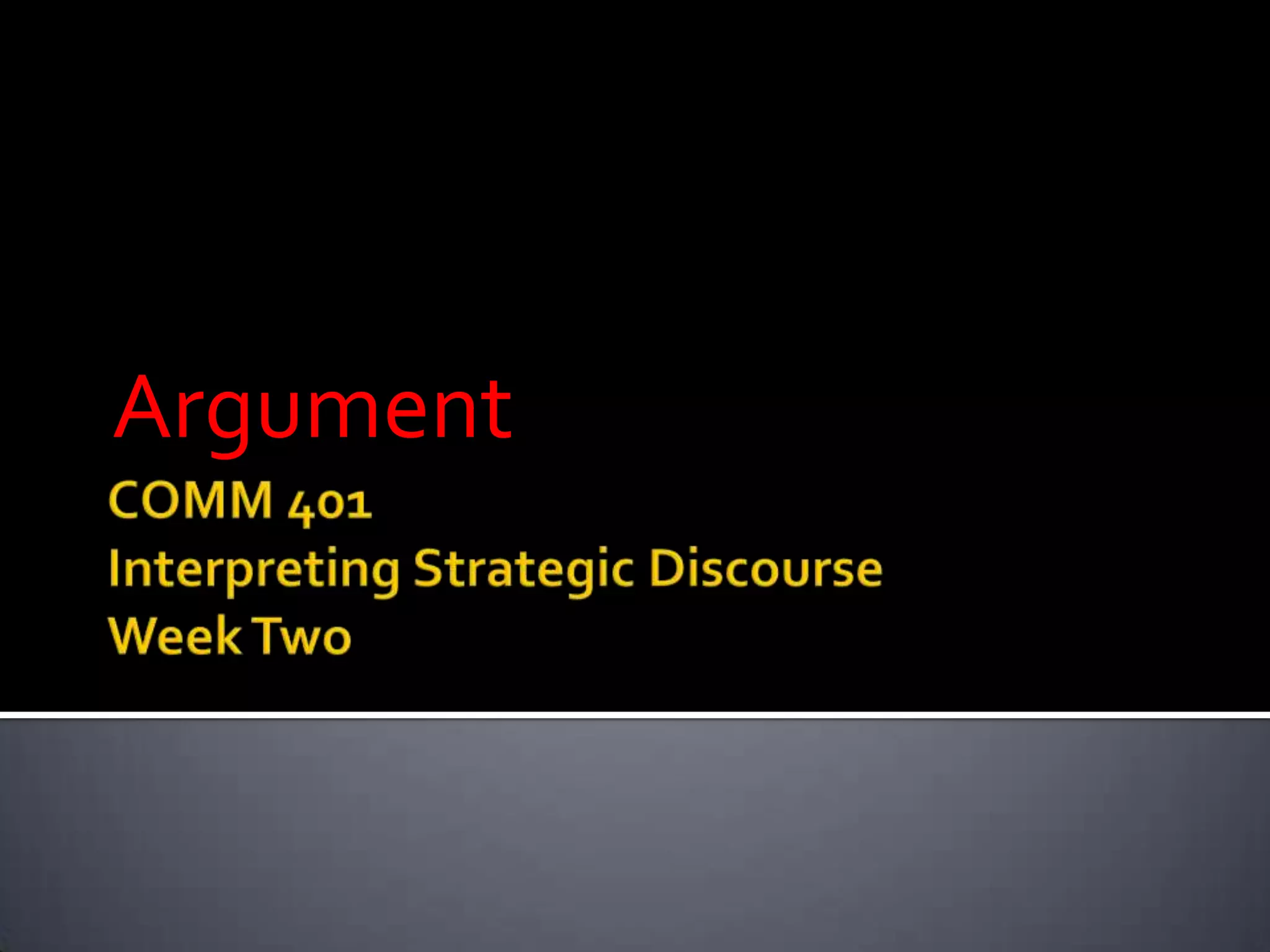 Argument

COMM 401
Interpreting Strategic Discourse
Week Two